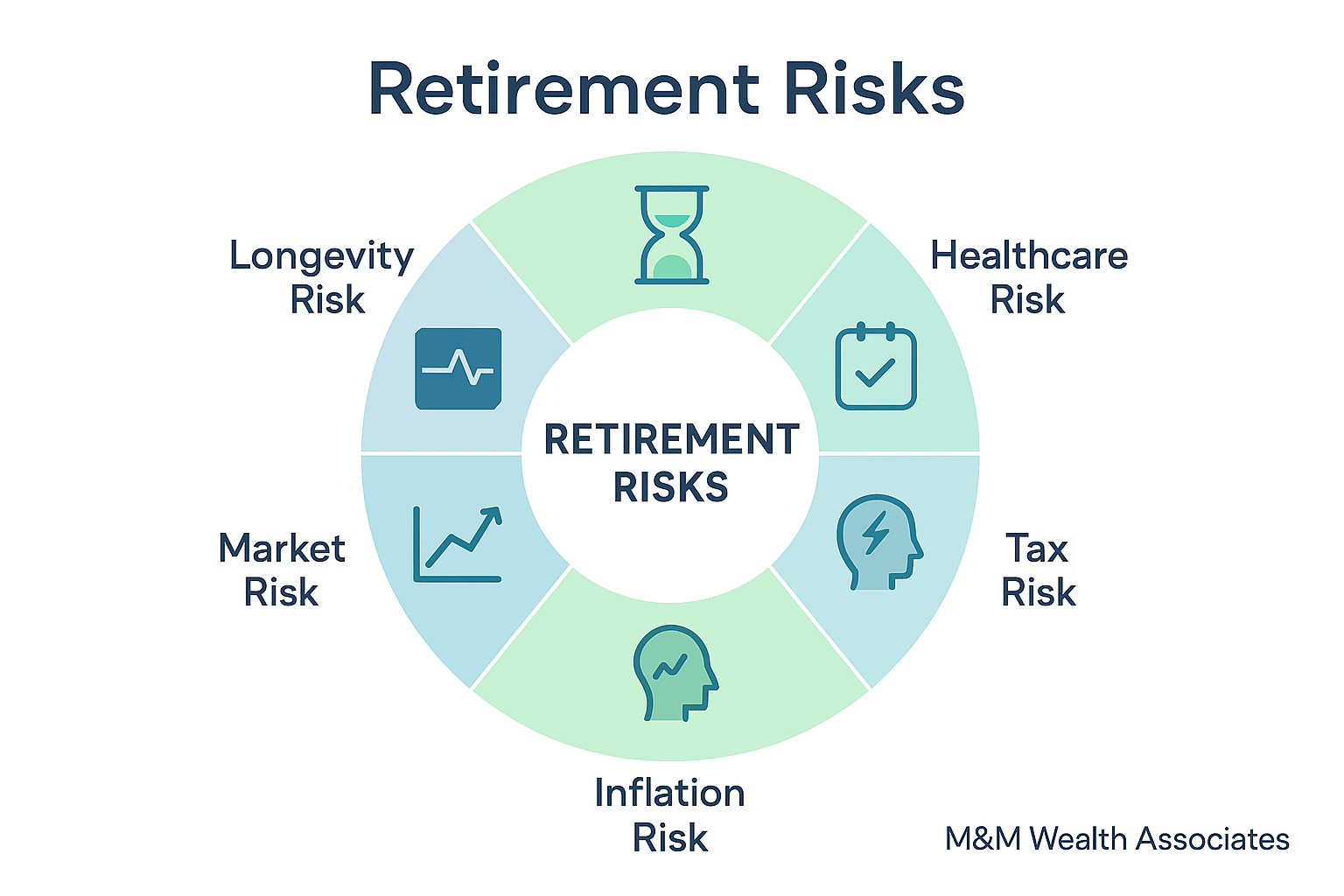 Retirement Risks

Longevity Risk

Healthcare Risk

RETIREMENT RISKS

Market Risk

Tax Risk

Inflation Risk

M&M Wealth Associates